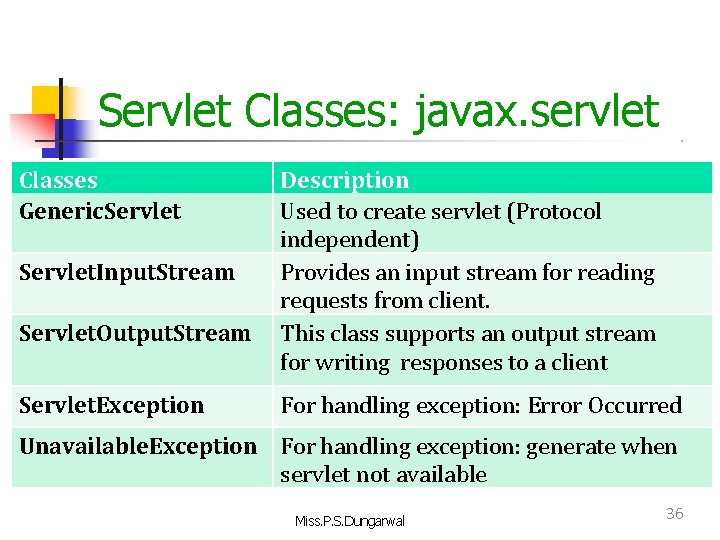 Servlet Classes: javax.servlet

| Classes | Description |
|---|---|
| GenericServlet | Used to create servlet (Protocol independent) |
| ServletInputStream | Provides an input stream for reading requests from client. |
| ServletOutputStream | This class supports an output stream for writing responses to a client |
| ServletException | For handling exception: Error Occurred |
| UnavailableException | For handling exception: generate when servlet not available |

Miss.P.S.Dungarwal

36